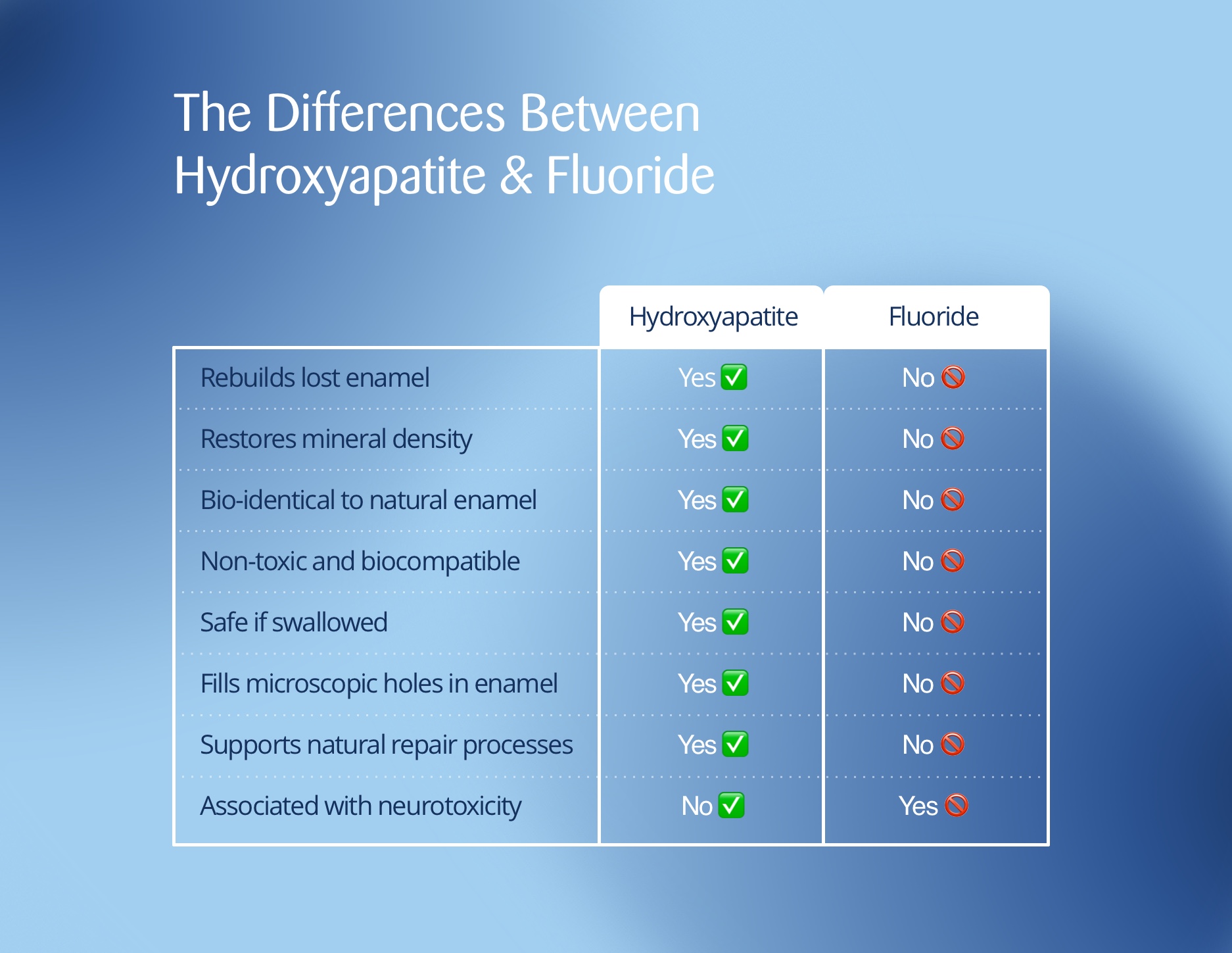 The Differences Between Hydroxyapatite & Fluoride

| | Hydroxyapatite | Fluoride |
|---|---|---|
| Rebuilds lost enamel | Yes ✅ | No 🚫 |
| Restores mineral density | Yes ✅ | No 🚫 |
| Bio-identical to natural enamel | Yes ✅ | No 🚫 |
| Non-toxic and biocompatible | Yes ✅ | No 🚫 |
| Safe if swallowed | Yes ✅ | No 🚫 |
| Fills microscopic holes in enamel | Yes ✅ | No 🚫 |
| Supports natural repair processes | Yes ✅ | No 🚫 |
| Associated with neurotoxicity | No ✅ | Yes 🚫 |